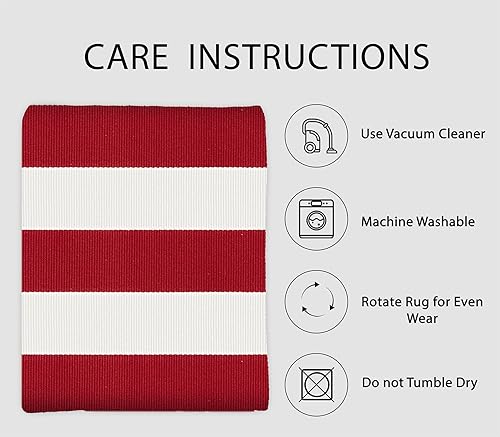 CARE INSTRUCTIONS

Use Vacuum Cleaner

Machine Washable

Rotate Rug for Even Wear

Do not Tumble Dry